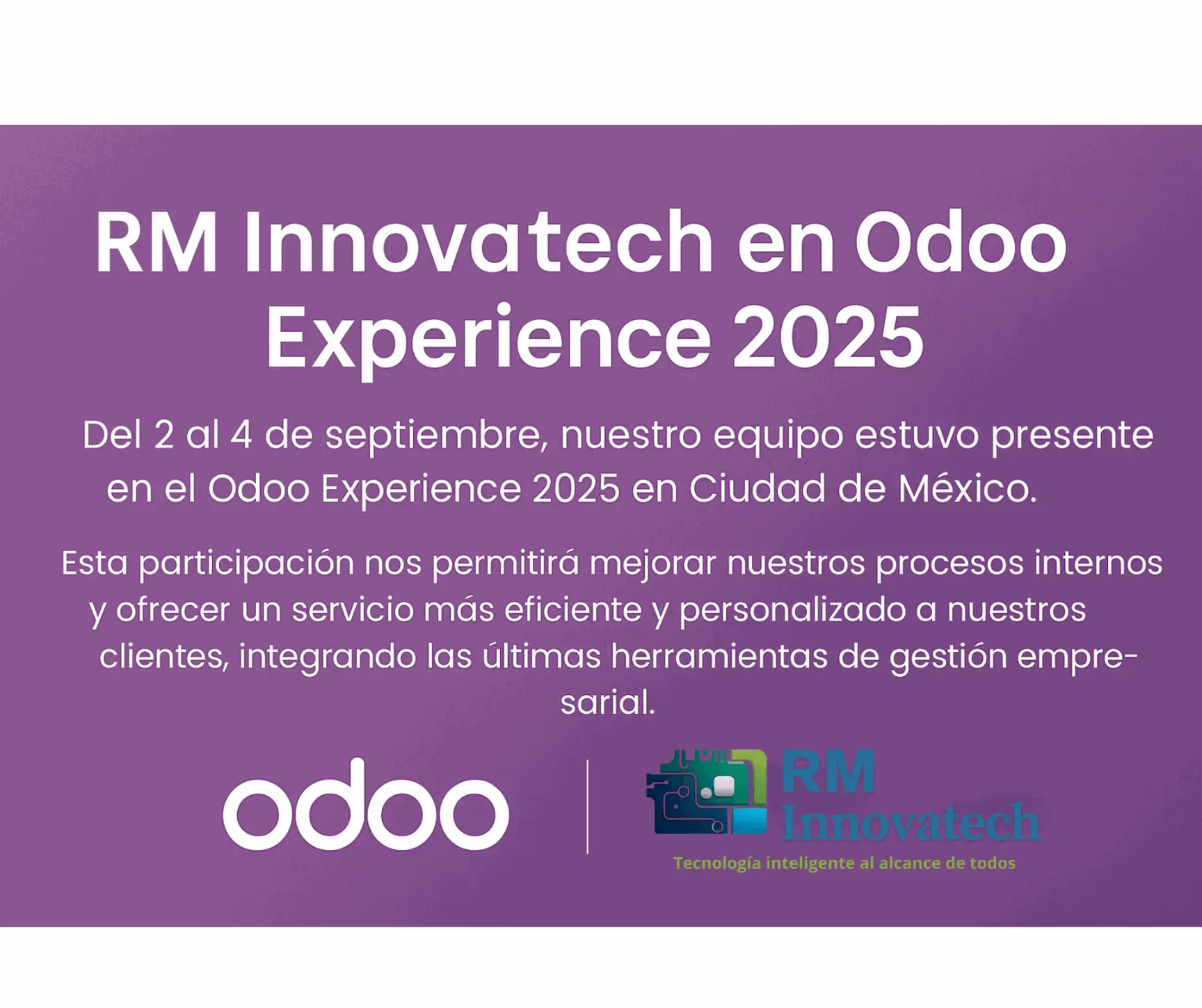 RM Innovatech en Odoo Experience 2025

Del 2 al 4 de septiembre, nuestro equipo estuvo presente en el Odoo Experience 2025 en Ciudad de México.

Esta participación nos permitirá mejorar nuestros procesos internos y ofrecer un servicio más eficiente y personalizado a nuestros clientes, integrando las últimas herramientas de gestión empresarial.

odoo

RM Innovatech
Tecnología inteligente al alcance de todos